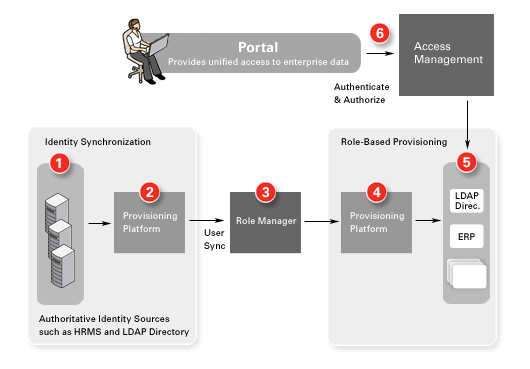 Portal
Provides unified access to enterprise data

6

Access Management

Authenticate & Authorize

Identity Synchronization

1

2
Provisioning Platform

User Sync

3
Role Manager

Role-Based Provisioning

4
Provisioning Platform

5
LDAP Direc.
ERP

Authoritative Identity Sources such as HRMS and LDAP Directory